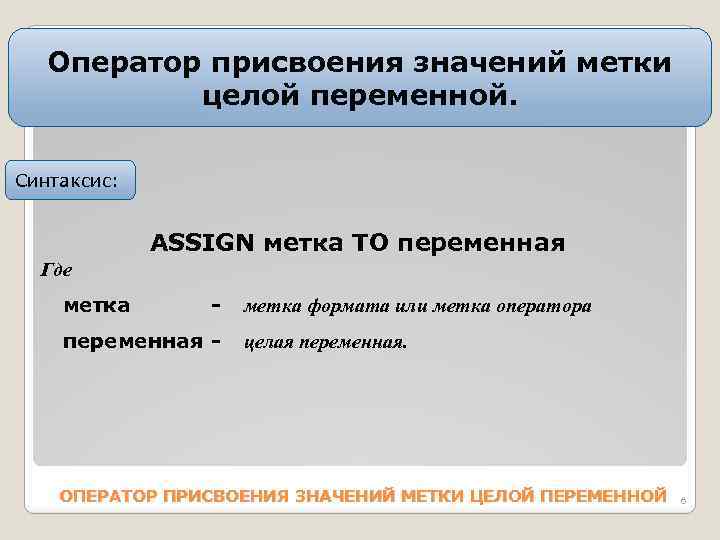 Оператор присвоения значений метки целой переменной.

Синтаксис:

ASSIGN метка TO переменная

Где

метка - метка формата или метка оператора

переменная - целая переменная.

ОПЕРАТОР ПРИСВОЕНИЯ ЗНАЧЕНИЙ МЕТКИ ЦЕЛОЙ ПЕРЕМЕННОЙ 6